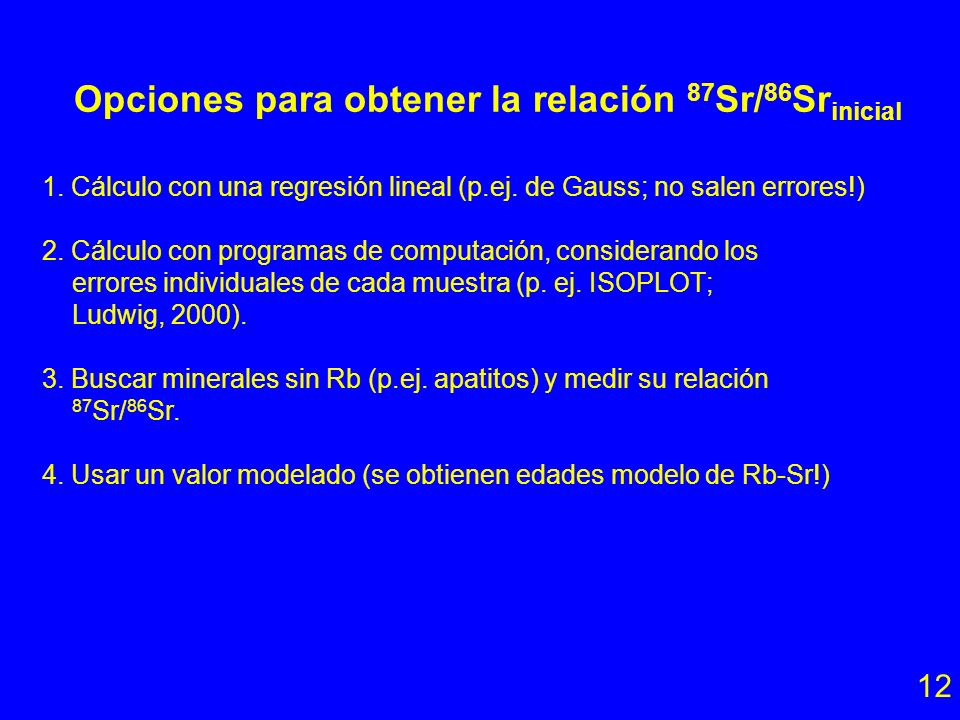 Opciones para obtener la relación $^{87}Sr/^{86}Sr_{inicial}$

1. Cálculo con una regresión lineal (p.ej. de Gauss; no salen errores!)

2. Cálculo con programas de computación, considerando los errores individuales de cada muestra (p. ej. ISOPLOT; Ludwig, 2000).

3. Buscar minerales sin Rb (p.ej. apatitos) y medir su relación $^{87}Sr/^{86}Sr$.

4. Usar un valor modelado (se obtienen edades modelo de Rb-Sr!)

12